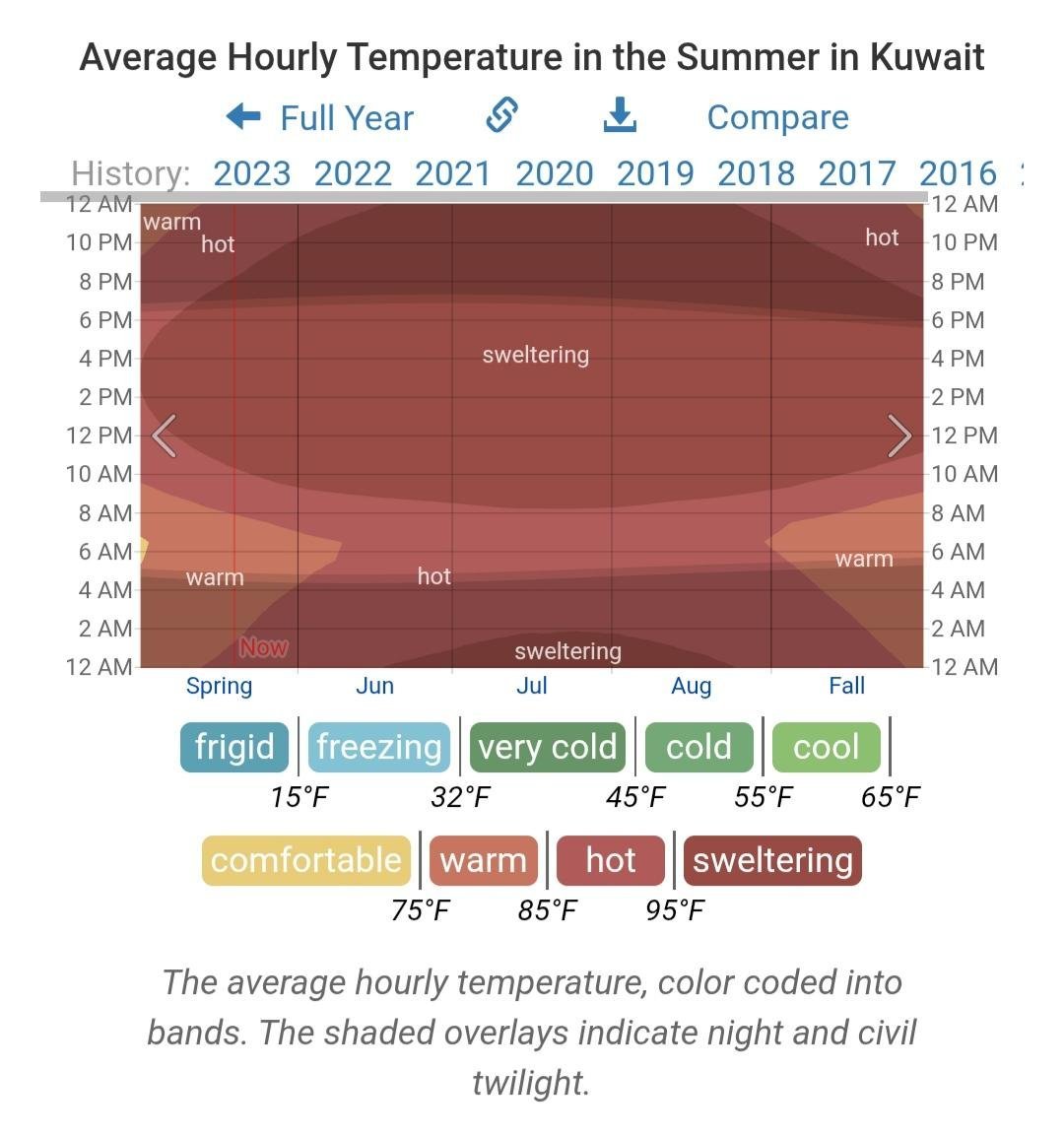 Average Hourly Temperature in the Summer in Kuwait

Full Year Compare

History: 2023 2022 2021 2020 2019 2018 2017 2016

12 AM
10 PM
8 PM
6 PM
4 PM
2 PM
12 PM
10 AM
8 AM
6 AM
4 AM
2 AM
12 AM

warm
hot
hot
sweltering
warm
hot
warm
Now
sweltering

12 AM
10 PM
8 PM
6 PM
4 PM
2 PM
12 PM
10 AM
8 AM
6 AM
4 AM
2 AM
12 AM

Spring Jun Jul Aug Fall

frigid freezing very cold cold cool
15°F 32°F 45°F 55°F 65°F

comfortable warm hot sweltering
75°F 85°F 95°F

The average hourly temperature, color coded into bands. The shaded overlays indicate night and civil twilight.